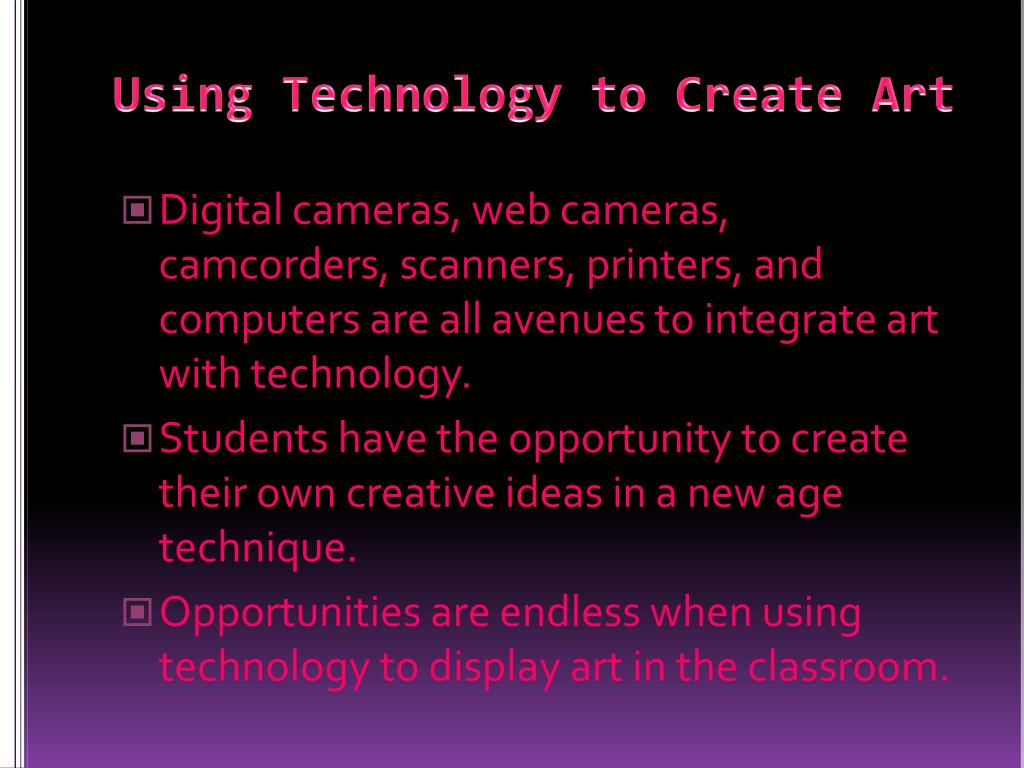 Using Technology to Create Art

Digital cameras, web cameras, camcorders, scanners, printers, and computers are all avenues to integrate art with technology.

Students have the opportunity to create their own creative ideas in a new age technique.

Opportunities are endless when using technology to display art in the classroom.